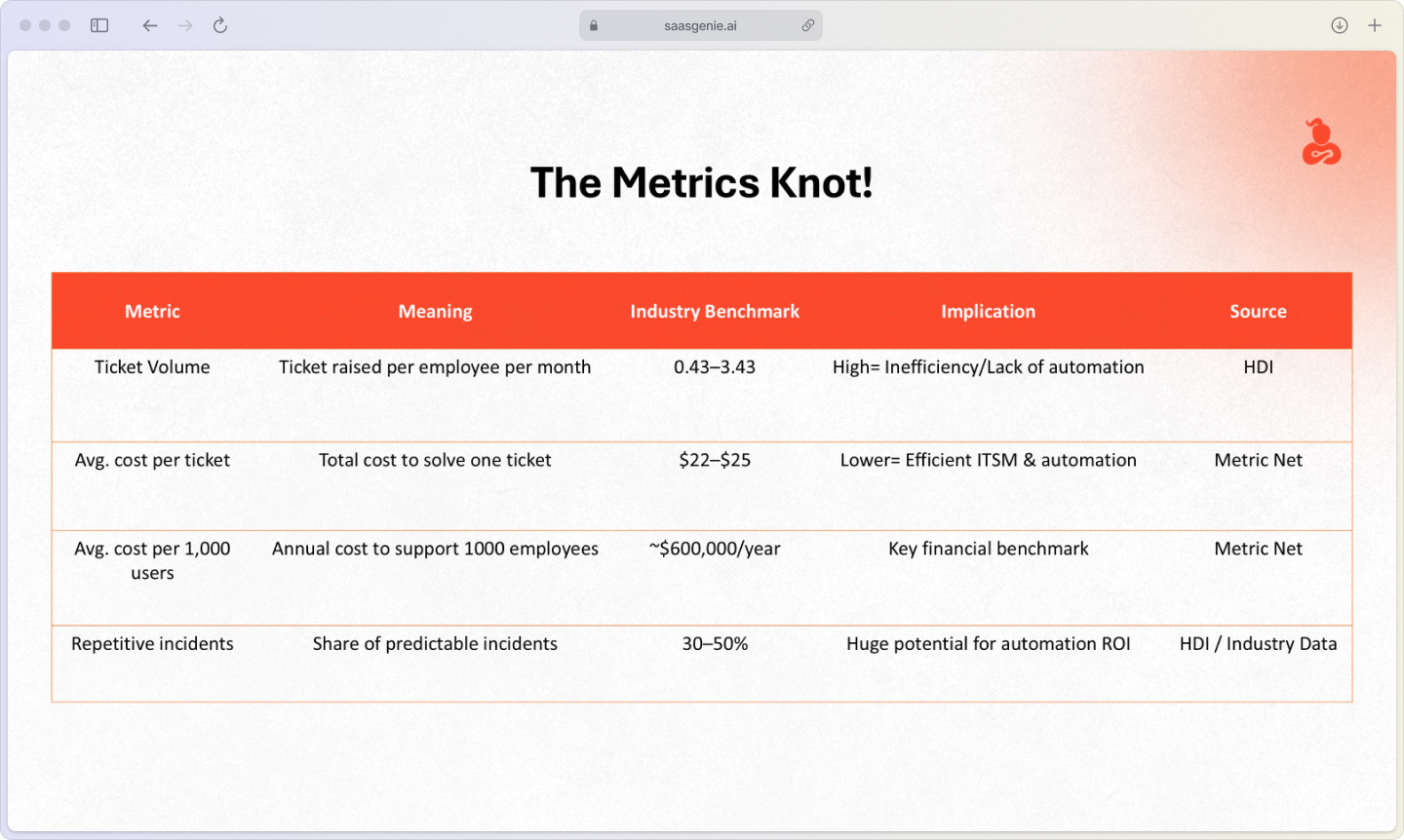 saasgenie.ai

The Metrics Knot!

| Metric | Meaning | Industry Benchmark | Implication | Source |
|---|---|---|---|---|
| Ticket Volume | Ticket raised per employee per month | 0.43–3.43 | High= Inefficiency/Lack of automation | HDI |
| Avg. cost per ticket | Total cost to solve one ticket | \$22–\$25 | Lower= Efficient ITSM & automation | Metric Net |
| Avg. cost per 1,000 users | Annual cost to support 1000 employees | ~\$600,000/year | Key financial benchmark | Metric Net |
| Repetitive incidents | Share of predictable incidents | 30–50% | Huge potential for automation ROI | HDI / Industry Data |